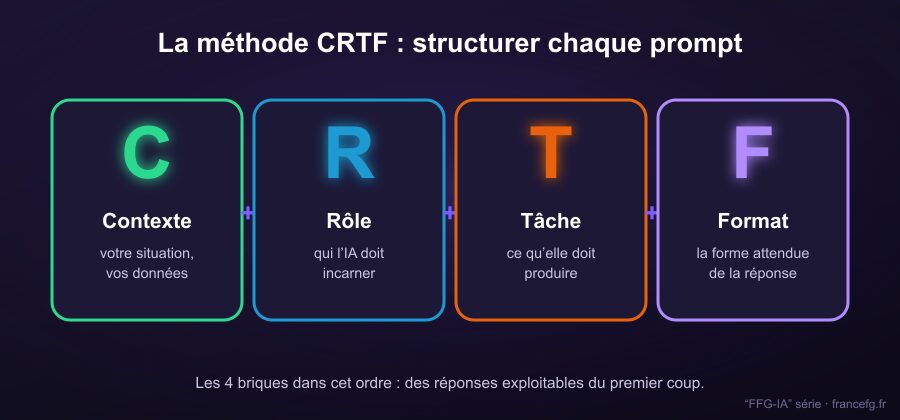 La méthode CRTF : structurer chaque prompt

C

Contexte

votre situation, vos données

+

R

Rôle

qui l'IA doit incarner

+

T

Tâche

ce qu'elle doit produire

+

F

Format

la forme attendue de la réponse

Les 4 briques dans cet ordre : des réponses exploitables du premier coup.

"FFG-IA" série · francefg.fr